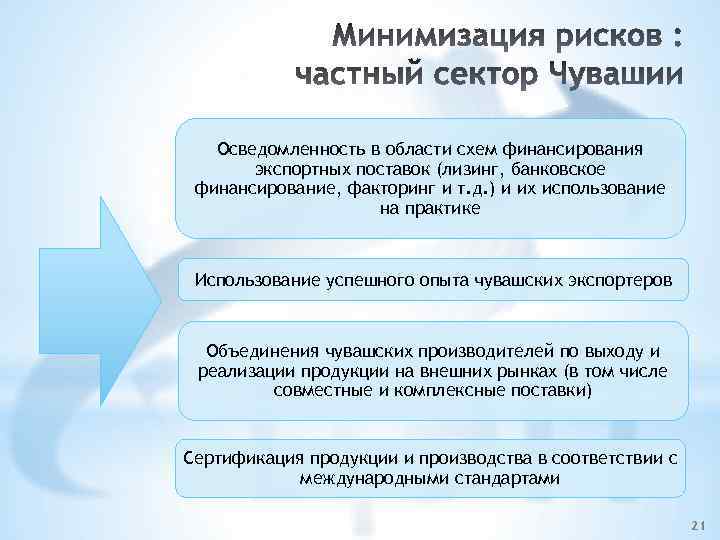 Минимизация рисков : частный сектор Чувашии

Осведомленность в области схем финансирования экспортных поставок (лизинг, банковское финансирование, факторинг и т.д.) и их использование на практике

Использование успешного опыта чувашских экспортеров

Объединения чувашских производителей по выходу и реализации продукции на внешних рынках (в том числе совместные и комплексные поставки)

Сертификация продукции и производства в соответствии с международными стандартами

21